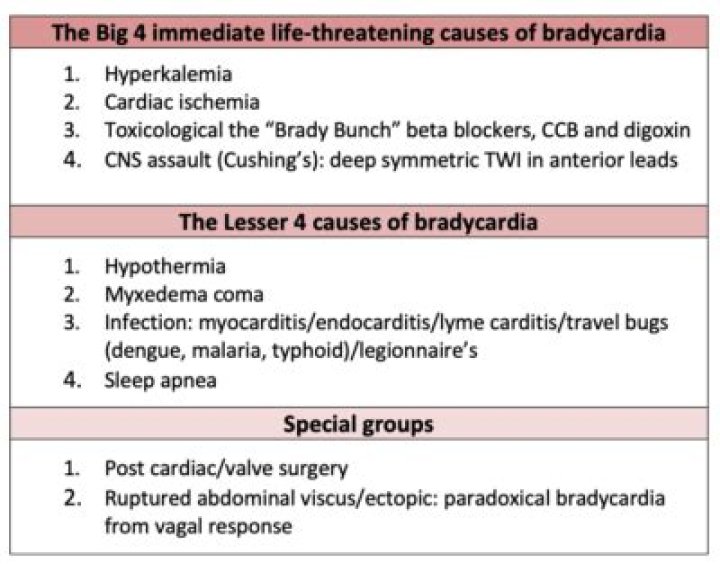 The Big 4 immediate life-threatening causes of bradycardia

1. Hyperkalemia
2. Cardiac ischemia
3. Toxicological the "Brady Bunch" beta blockers, CCB and digoxin
4. CNS assault (Cushing's): deep symmetric TWI in anterior leads

The Lesser 4 causes of bradycardia

1. Hypothermia
2. Myxedema coma
3. Infection: myocarditis/endocarditis/lyme carditis/travel bugs (dengue, malaria, typhoid)/legionnaire's
4. Sleep apnea

Special groups

1. Post cardiac/valve surgery
2. Ruptured abdominal viscus/ectopic: paradoxical bradycardia from vagal response